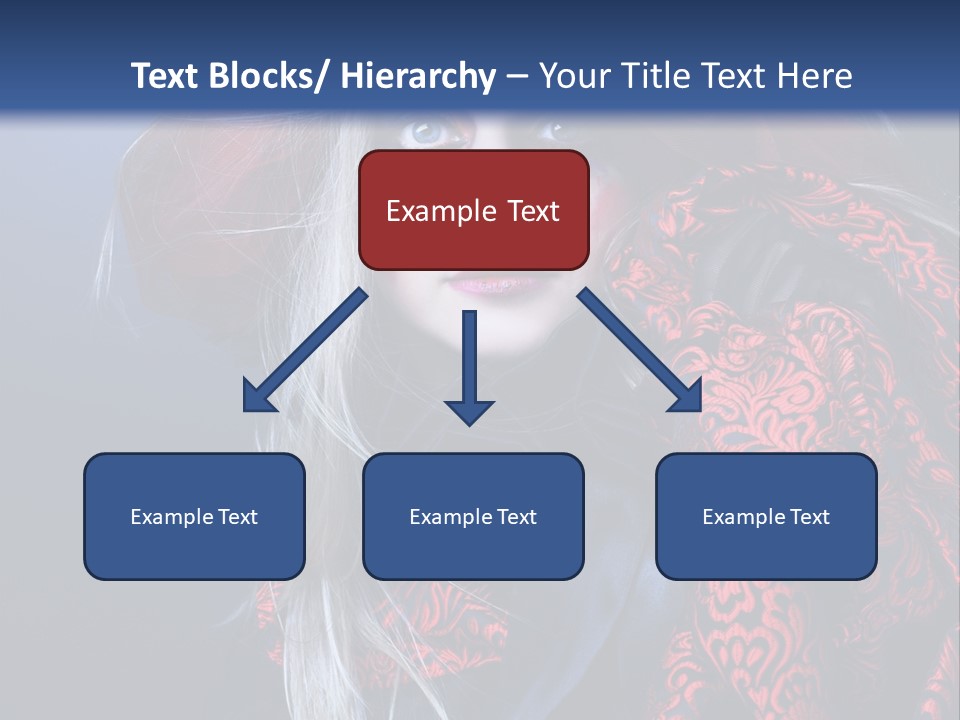 Text Blocks/ Hierarchy – Your Title Text Here

Example Text

Example Text

Example Text

Example Text